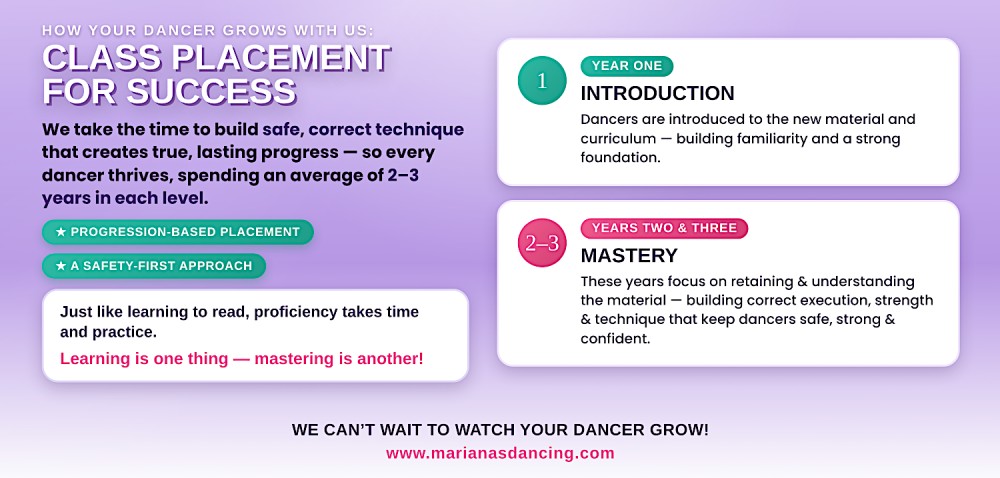 HOW YOUR DANCER GROWS WITH US:
CLASS PLACEMENT FOR SUCCESS

We take the time to build safe, correct technique that creates true, lasting progress — so every dancer thrives, spending an average of 2–3 years in each level.

★ PROGRESSION-BASED PLACEMENT

★ A SAFETY-FIRST APPROACH

Just like learning to read, proficiency takes time and practice.

Learning is one thing — mastering is another!

1
YEAR ONE
INTRODUCTION
Dancers are introduced to the new material and curriculum — building familiarity and a strong foundation.

2–3
YEARS TWO & THREE
MASTERY
These years focus on retaining & understanding the material — building correct execution, strength & technique that keep dancers safe, strong & confident.

WE CAN'T WAIT TO WATCH YOUR DANCER GROW!
www.marianasdancing.com